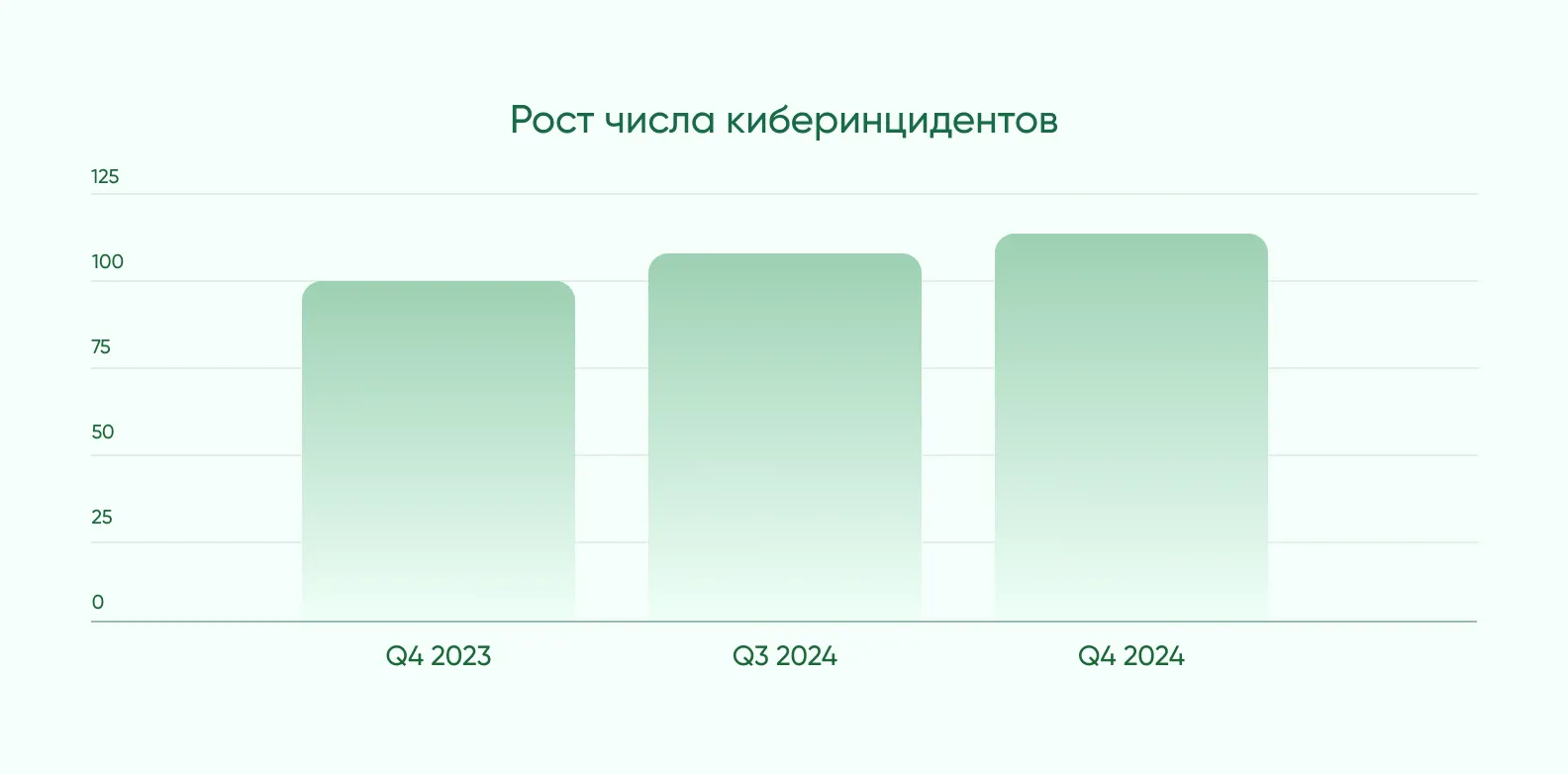 Рост числа киберинцидентов

125
100
75
50
25
0

Q4 2023
Q3 2024
Q4 2024